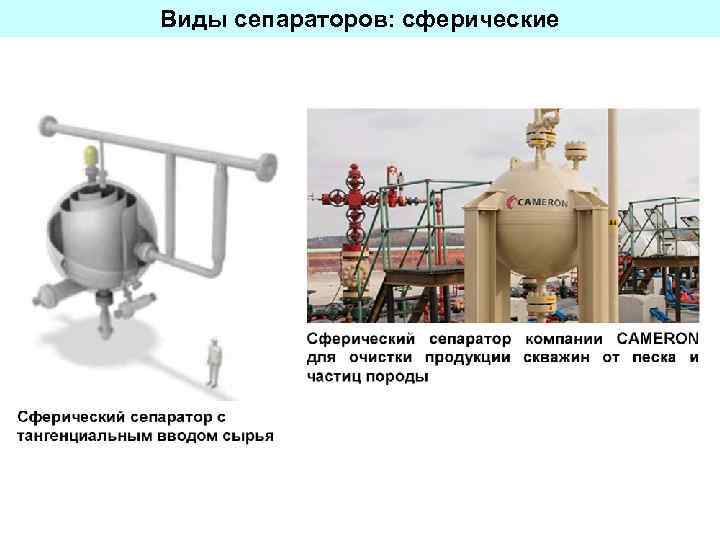 Виды сепараторов: сферические

CAMERON

Сферический сепаратор компании CAMERON для очистки продукции скважин от песка и частиц породы

Сферический сепаратор с тангенциальным вводом сырья